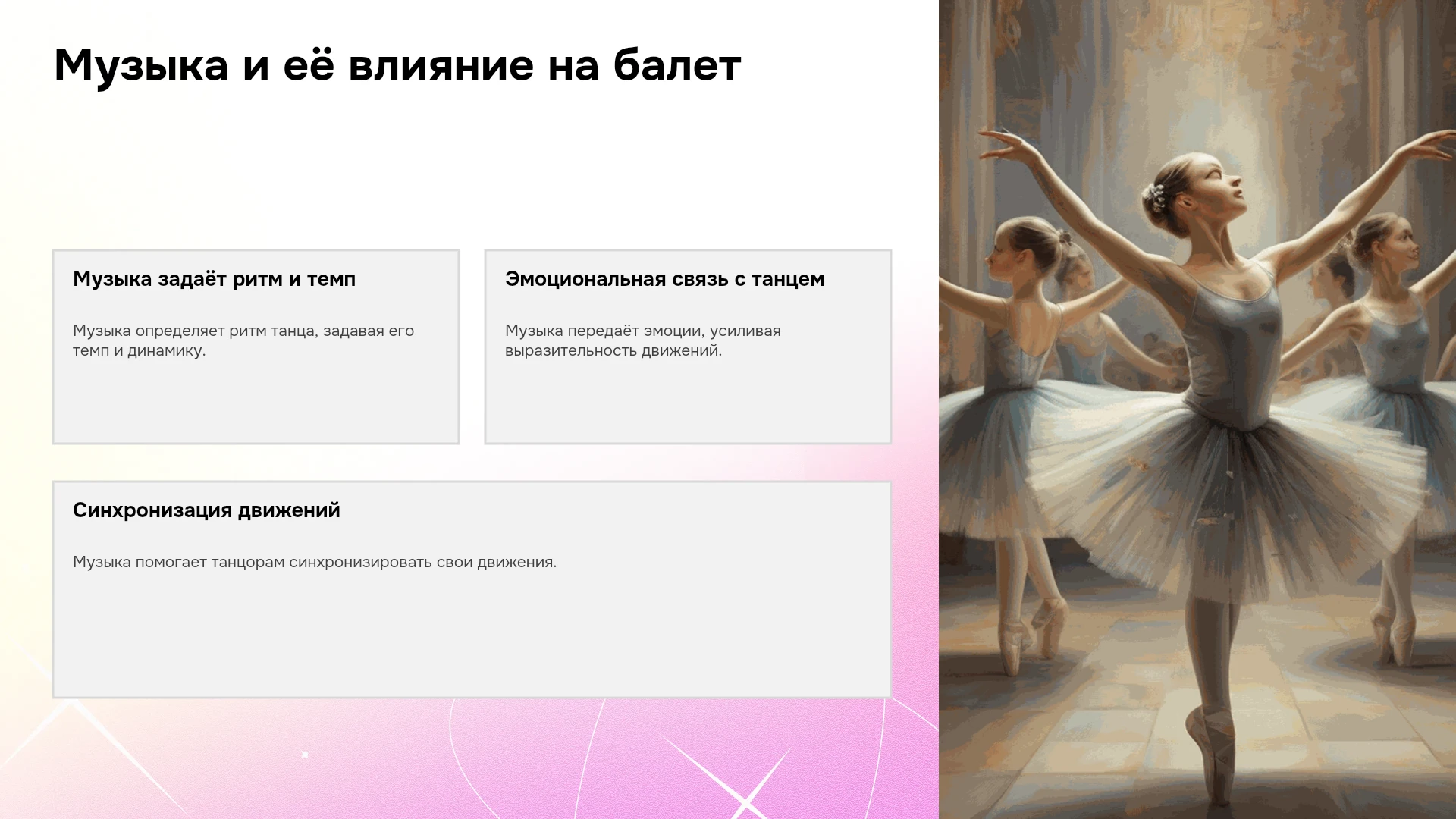 Музыка и её влияние на балет

Музыка задаёт ритм и темп

Музыка определяет ритм танца, задавая его темп и динамику.

Эмоциональная связь с танцем

Музыка передаёт эмоции, усиливая выразительность движений.

Синхронизация движений

Музыка помогает танцорам синхронизировать свои движения.